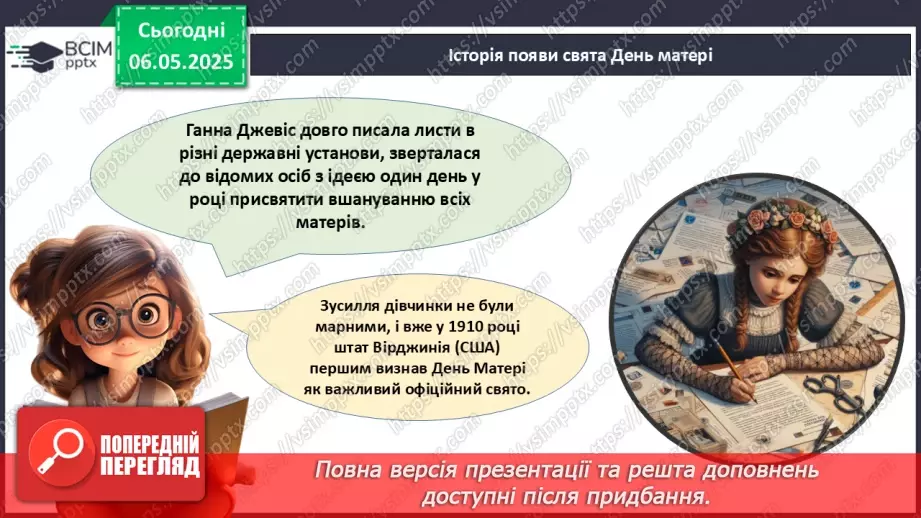 ВСІМ pptx

Сьогодні 06.05.2025

Історія появи свята День матері

Ганна Джевіс довго писала листи в різні державні установи, зверталася до відомих осіб з ідеєю один день у році присвятити вшануванню всіх матерів.

Зусилля дівчинки не були марними, і вже у 1910 році штат Вірджинія (США) першим визнав День Матері як важливий офіційний свято.

ПОПЕРЕДНІЙ ПЕРЕГЛЯД

Повна версія презентації та решта доповнень доступні після придбання.

https://vsimpptx.com